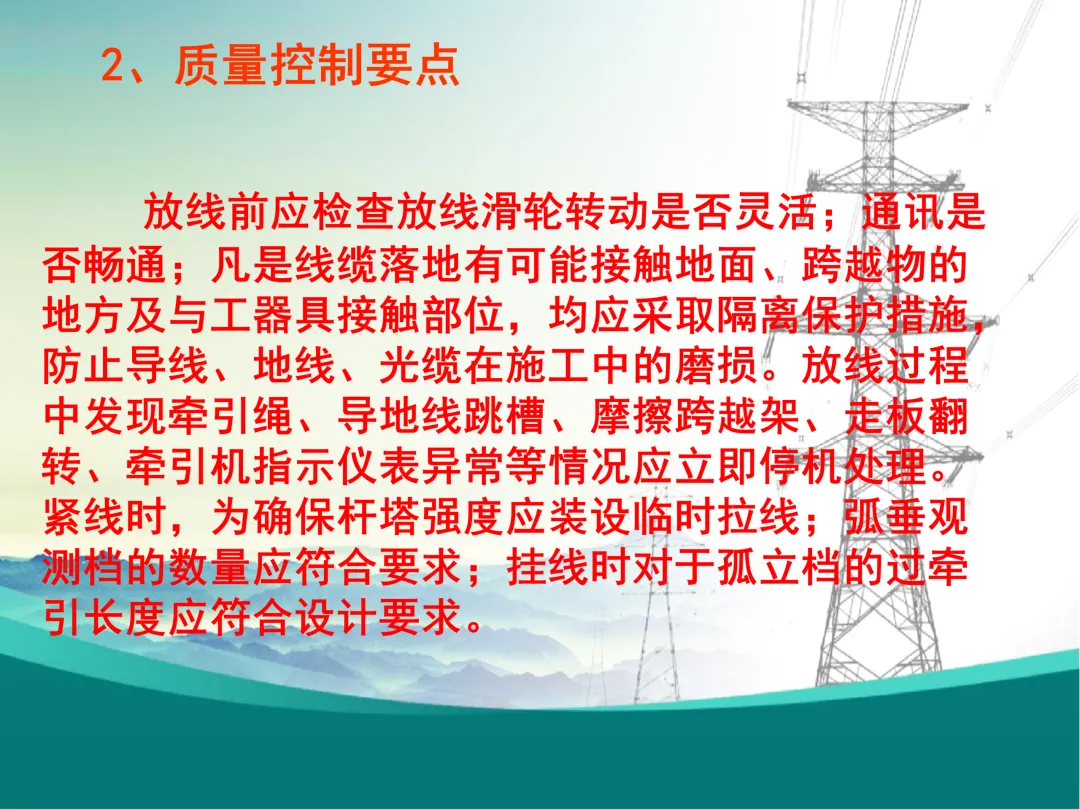 2、质量控制要点

放线前应检查放线滑轮转动是否灵活；通讯是否畅通；凡是线缆落地有可能接触地面、跨越物的地方及与工器具接触部位，均应采取隔离保护措施，防止导线、地线、光缆在施工中的磨损。放线过程中发现牵引绳、导地线跳槽、摩擦跨越架、走板翻转、牵引机指示仪表异常等情况应立即停机处理。紧线时，为确保杆塔强度应装设临时拉线；弧垂观测档的数量应符合要求；挂线时对于孤立档的过牵引长度应符合设计要求。